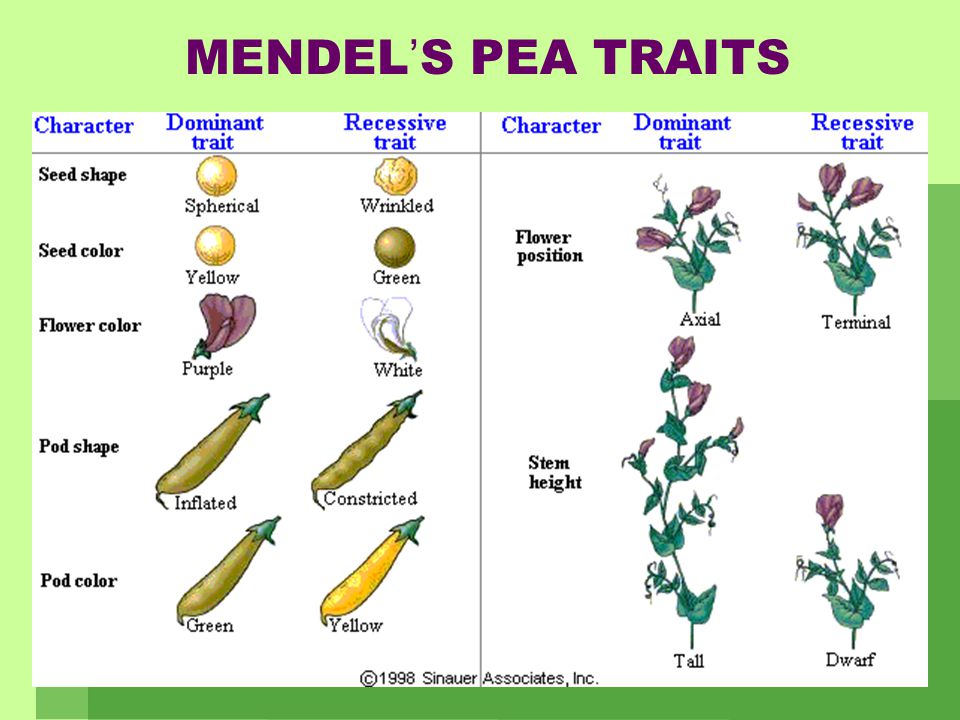 MENDEL'S PEA TRAITS

| Character | Dominant trait | Recessive trait |
|---|---|---|
| Seed shape | Spherical | Wrinkled |
| Seed color | Yellow | Green |
| Flower color | Purple | White |
| Pod shape | Inflated | Constricted |
| Pod color | Green | Yellow |

| Character | Dominant trait | Recessive trait |
|---|---|---|
| Flower position | Axial | Terminal |
| Stem height | Tall | Dwarf |

©1998 Sinauer Associates, Inc.